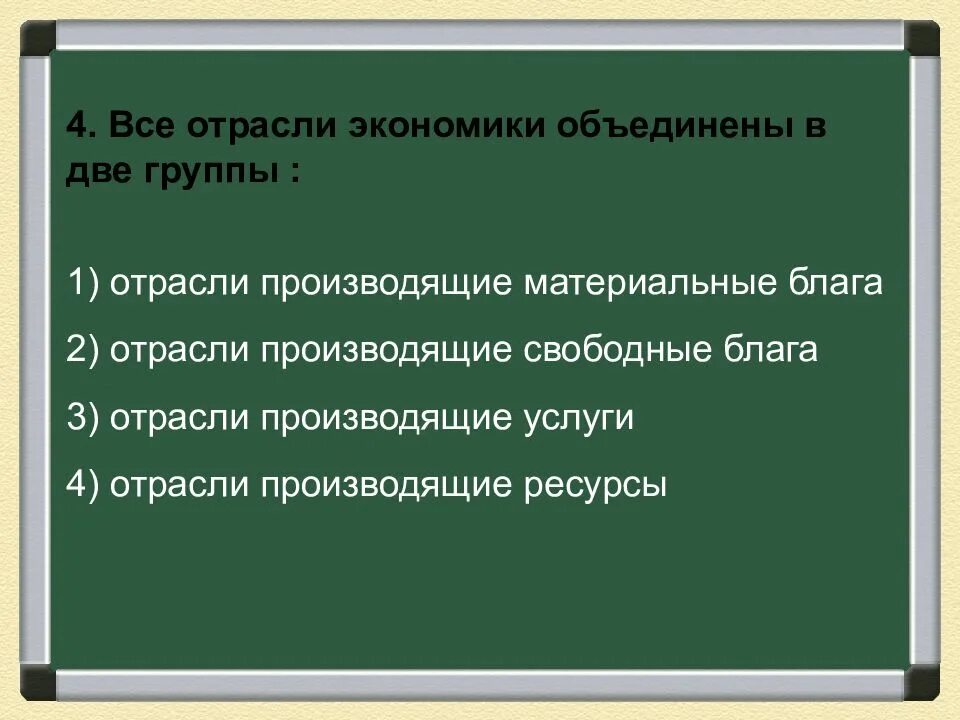 4. Все отрасли экономики объединены в две группы :

1) отрасли производящие материальные блага

2) отрасли производящие свободные блага

3) отрасли производящие услуги

4) отрасли производящие ресурсы